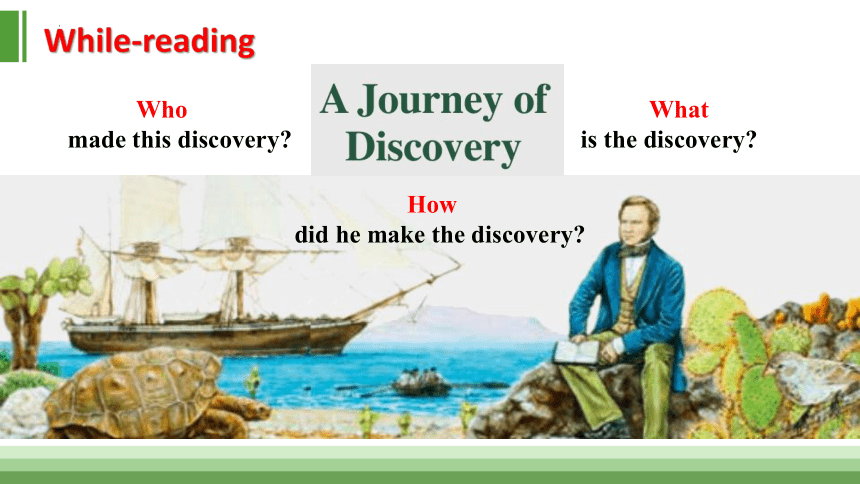 While-reading

Who
made this discovery?

A Journey of Discovery

What
is the discovery?

How
did he make the discovery?